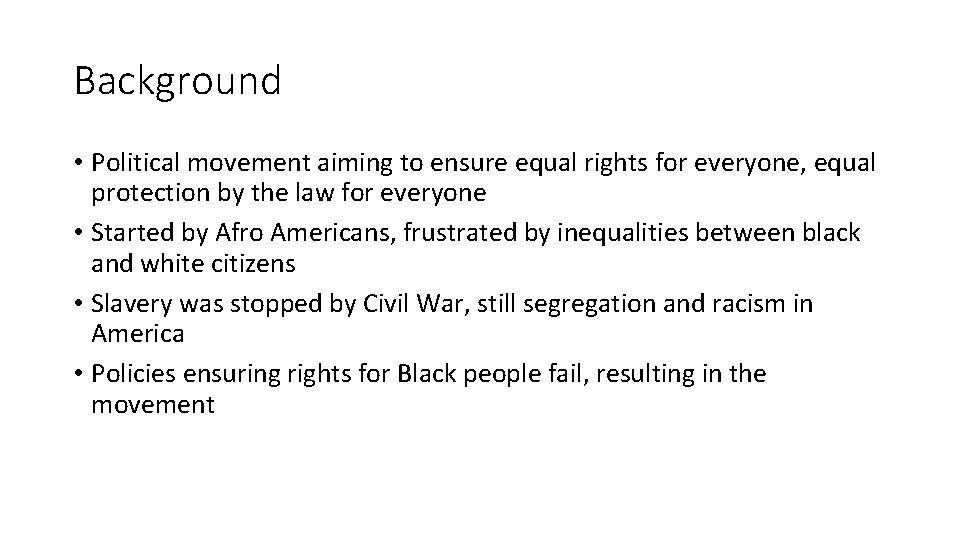 Background

• Political movement aiming to ensure equal rights for everyone, equal protection by the law for everyone
• Started by Afro Americans, frustrated by inequalities between black and white citizens
• Slavery was stopped by Civil War, still segregation and racism in America
• Policies ensuring rights for Black people fail, resulting in the movement